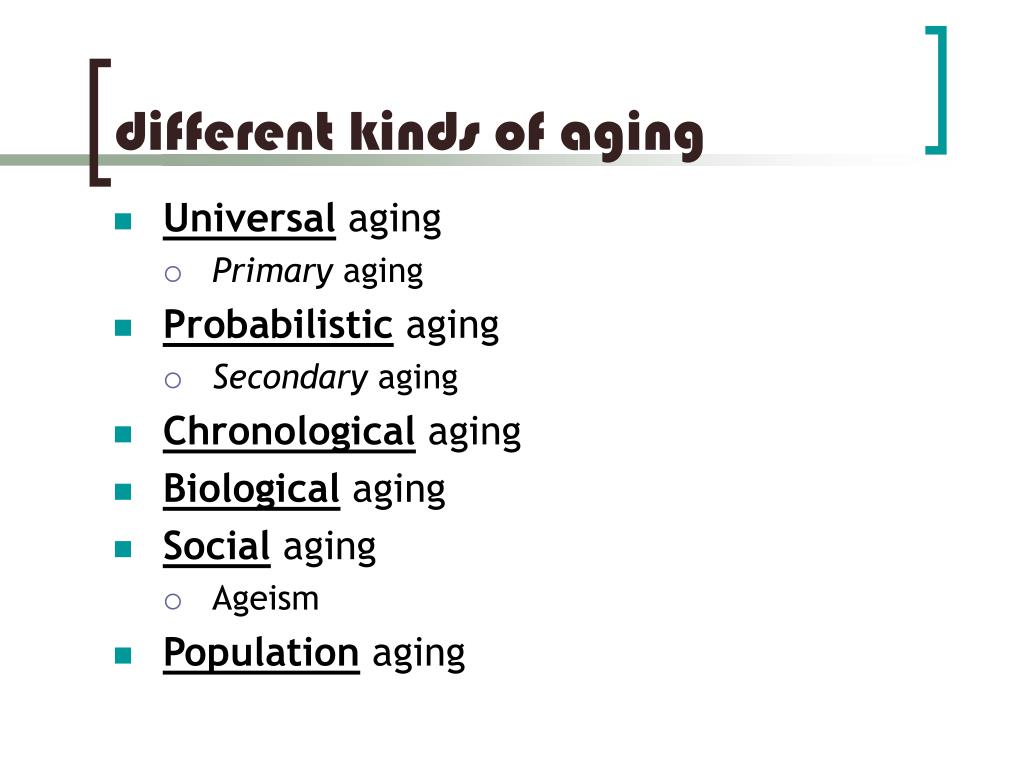 different kinds of aging

Universal aging
Primary aging
Probabilistic aging
Secondary aging
Chronological aging
Biological aging
Social aging
Ageism
Population aging